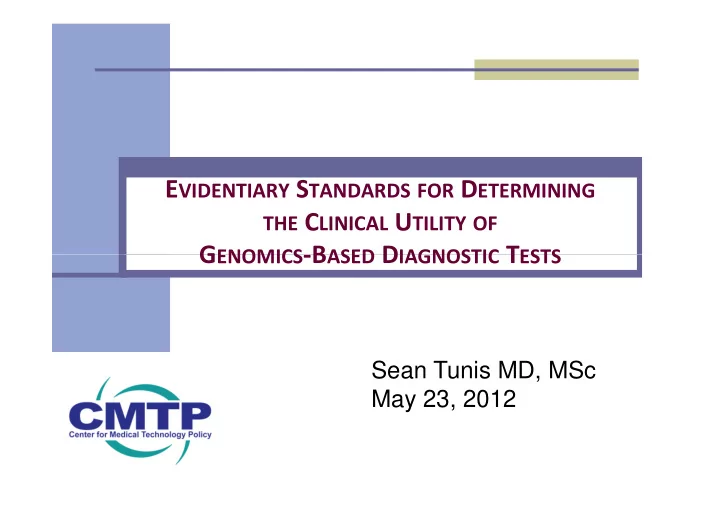 EVIDENTIARY STANDARDS FOR DETERMINING THE CLINICAL UTILITY OF GENOMICS-BASED DIAGNOSTIC TESTS

Sean Tunis MD, MSc
May 23, 2012

CMTP
Center for Medical Technology Policy